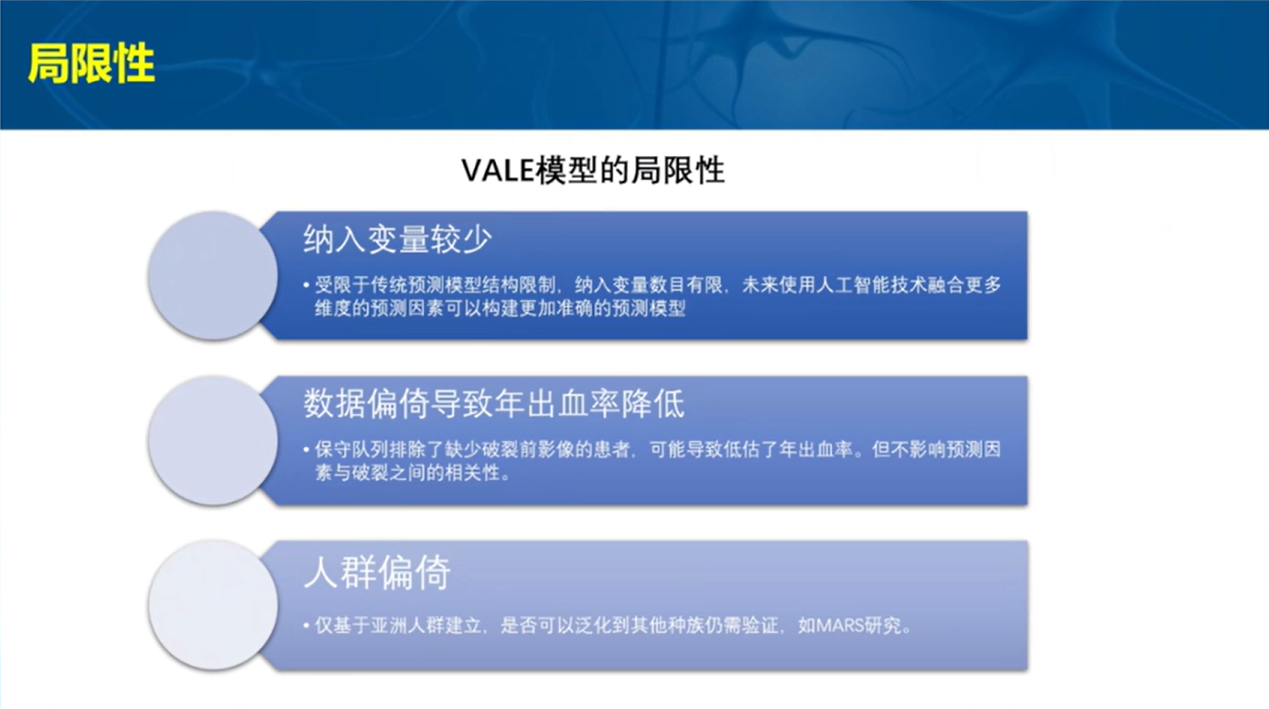 局限性

VALE模型的局限性

纳入变量较少

• 受限于传统预测模型结构限制，纳入变量数目有限，未来使用人工智能技术融合更多维度的预测因素可以构建更加准确的预测模型

数据偏倚导致年出血率降低

• 保守队列排除了缺少破裂前影像的患者，可能导致低估了年出血率。但不影响预测因素与破裂之间的相关性。

人群偏倚

• 仅基于亚洲人群建立，是否可以泛化到其他种族仍需验证，如MARS研究。